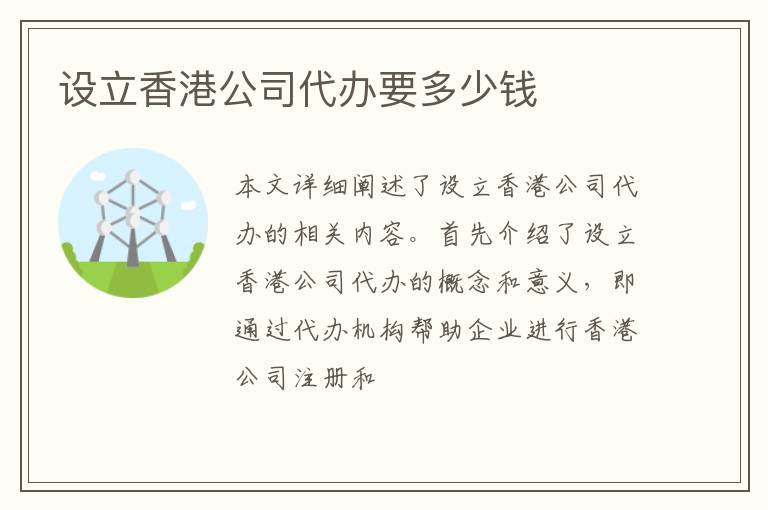 设立香港公司代办要多少钱

本文详细阐述了设立香港公司代办的相关内容。首先介绍了设立香港公司代办的概念和意义，即通过代办机构帮助企业进行香港公司注册和